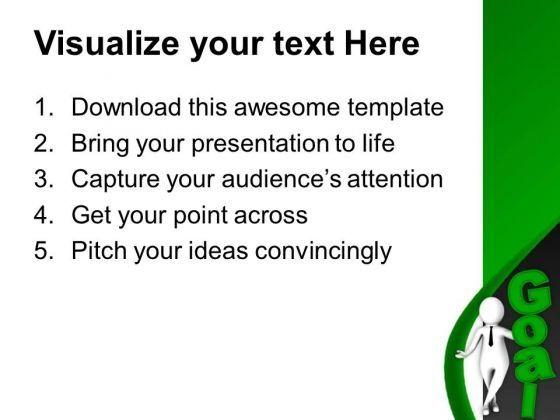 Visualize your text Here

1. Download this awesome template
2. Bring your presentation to life
3. Capture your audience's attention
4. Get your point across
5. Pitch your ideas convincingly

Goal